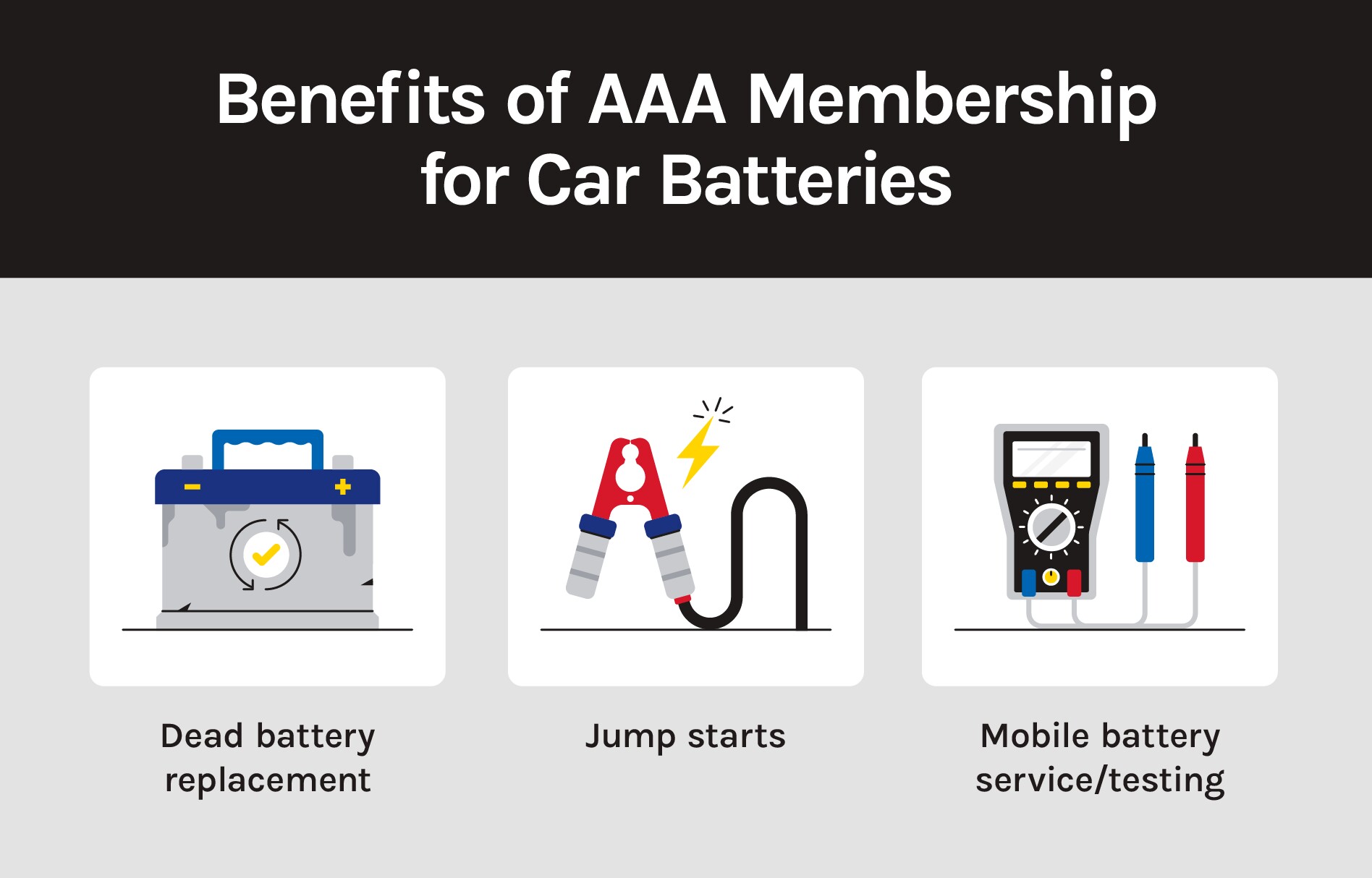 Benefits of AAA Membership for Car Batteries

Dead battery replacement

Jump starts

Mobile battery service/testing